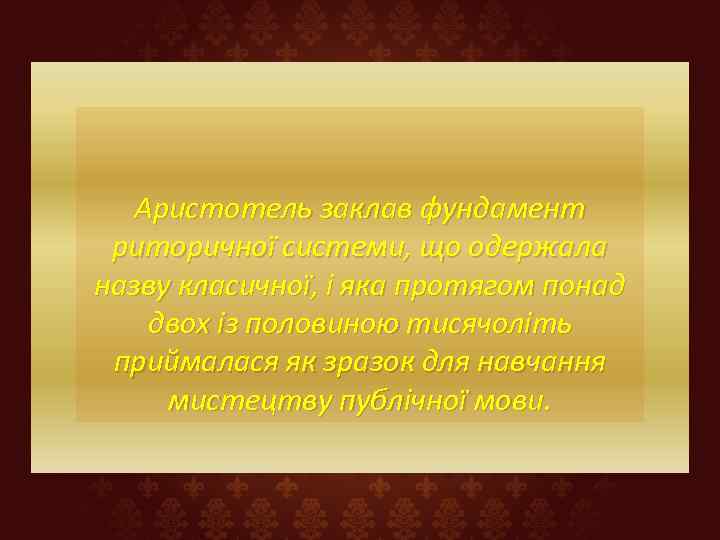 Аристотель заклав фундамент риторичної системи, що одержала назву класичної, і яка протягом понад двох із половиною тисячоліть приймалася як зразок для навчання мистецтву публічної мови.